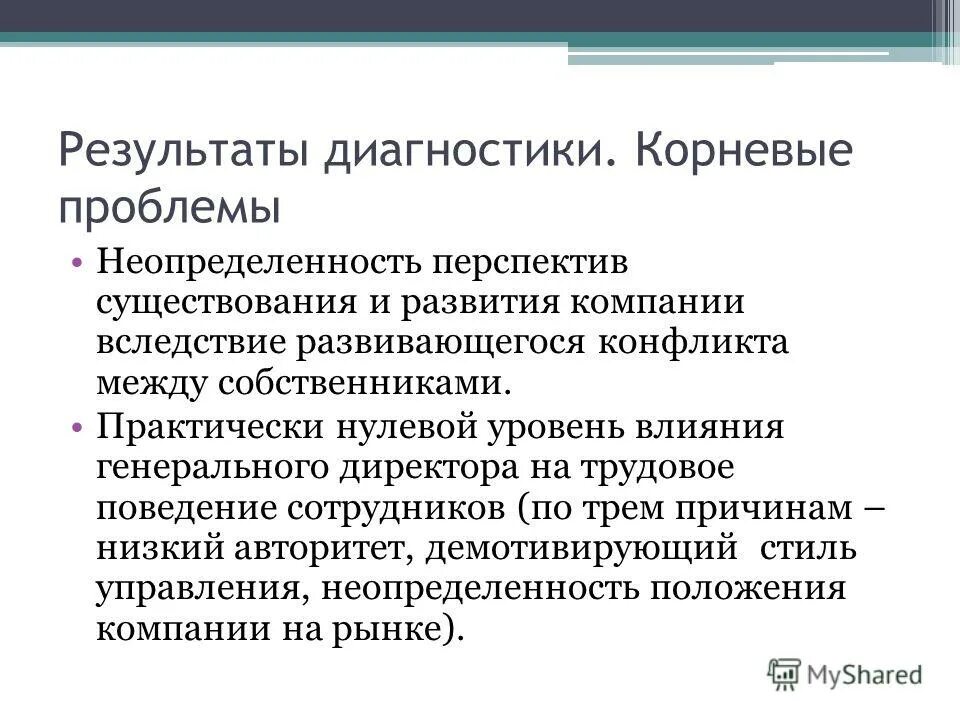 Результаты диагностики. Корневые проблемы

• Неопределенность перспектив существования и развития компании вследствие развивающегося конфликта между собственниками.
• Практически нулевой уровень влияния генерального директора на трудовое поведение сотрудников (по трем причинам – низкий авторитет, демотивирующий стиль управления, неопределенность положения компании на рынке).

MyShared